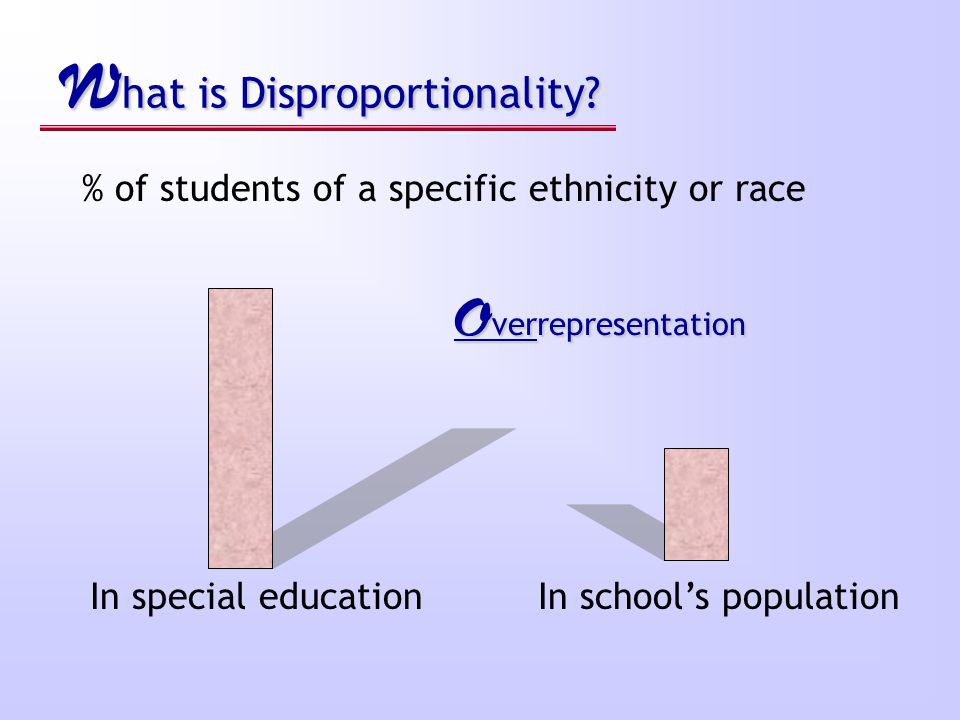 What is Disproportionality?

% of students of a specific ethnicity or race

Overrepresentation

In special education

In school's population